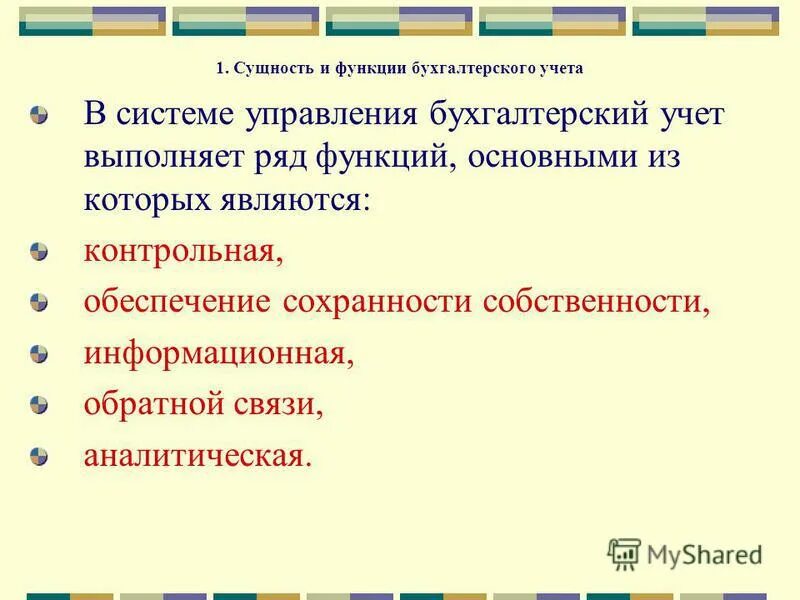 1. Сущность и функции бухгалтерского учета

В системе управления бухгалтерский учет выполняет ряд функций, основными из которых являются:

контрольная,

обеспечение сохранности собственности,

информационная,

обратной связи,

аналитическая.

MyShared